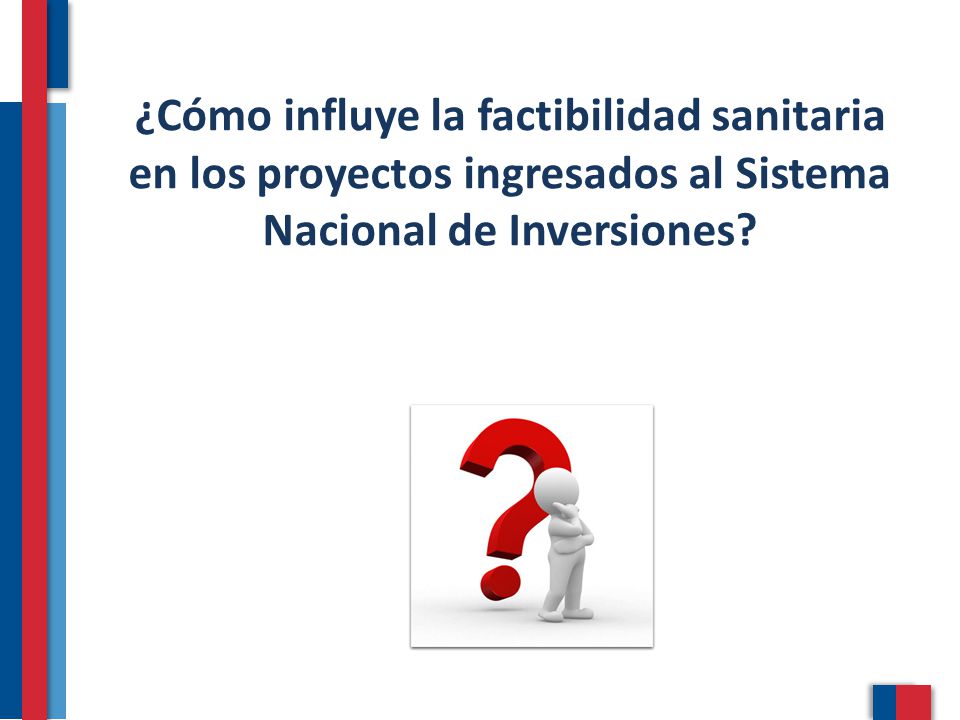 ¿Cómo influye la factibilidad sanitaria en los proyectos ingresados al Sistema Nacional de Inversiones?